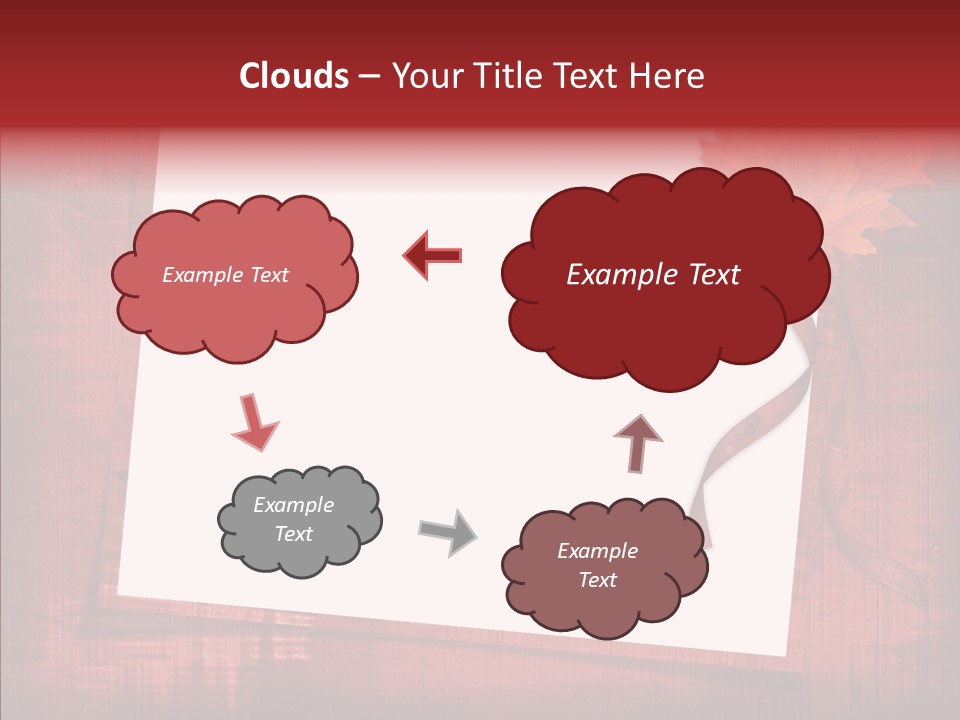 Clouds – Your Title Text Here

Example Text

Example Text

Example Text

Example Text